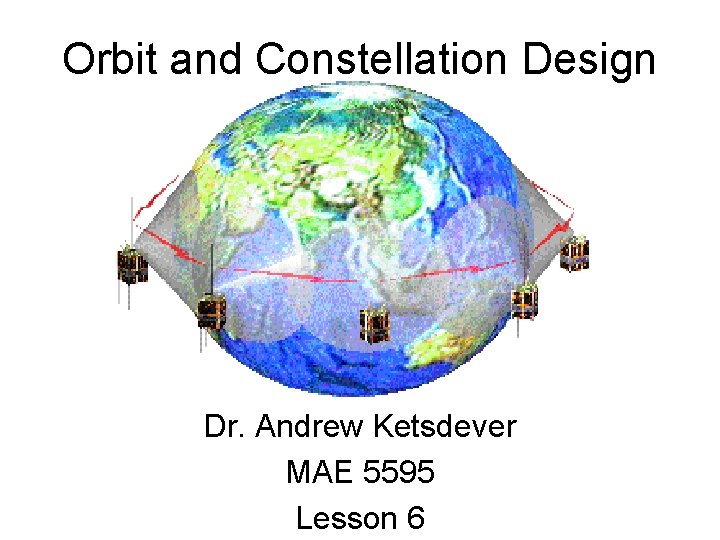 Orbit and Constellation Design

Dr. Andrew Ketsdever
MAE 5595
Lesson 6